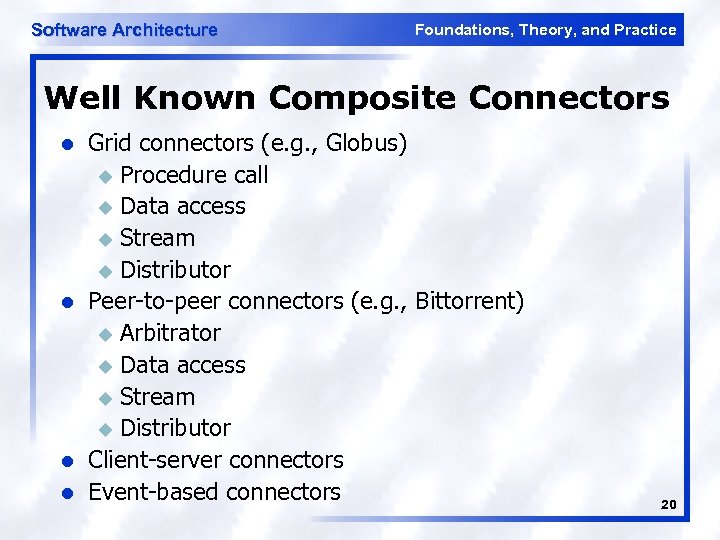 Software Architecture

Foundations, Theory, and Practice

Well Known Composite Connectors

- Grid connectors (e.g., Globus)
  - Procedure call
  - Data access
  - Stream
  - Distributor
- Peer-to-peer connectors (e.g., Bittorrent)
  - Arbitrator
  - Data access
  - Stream
  - Distributor
- Client-server connectors
- Event-based connectors

20